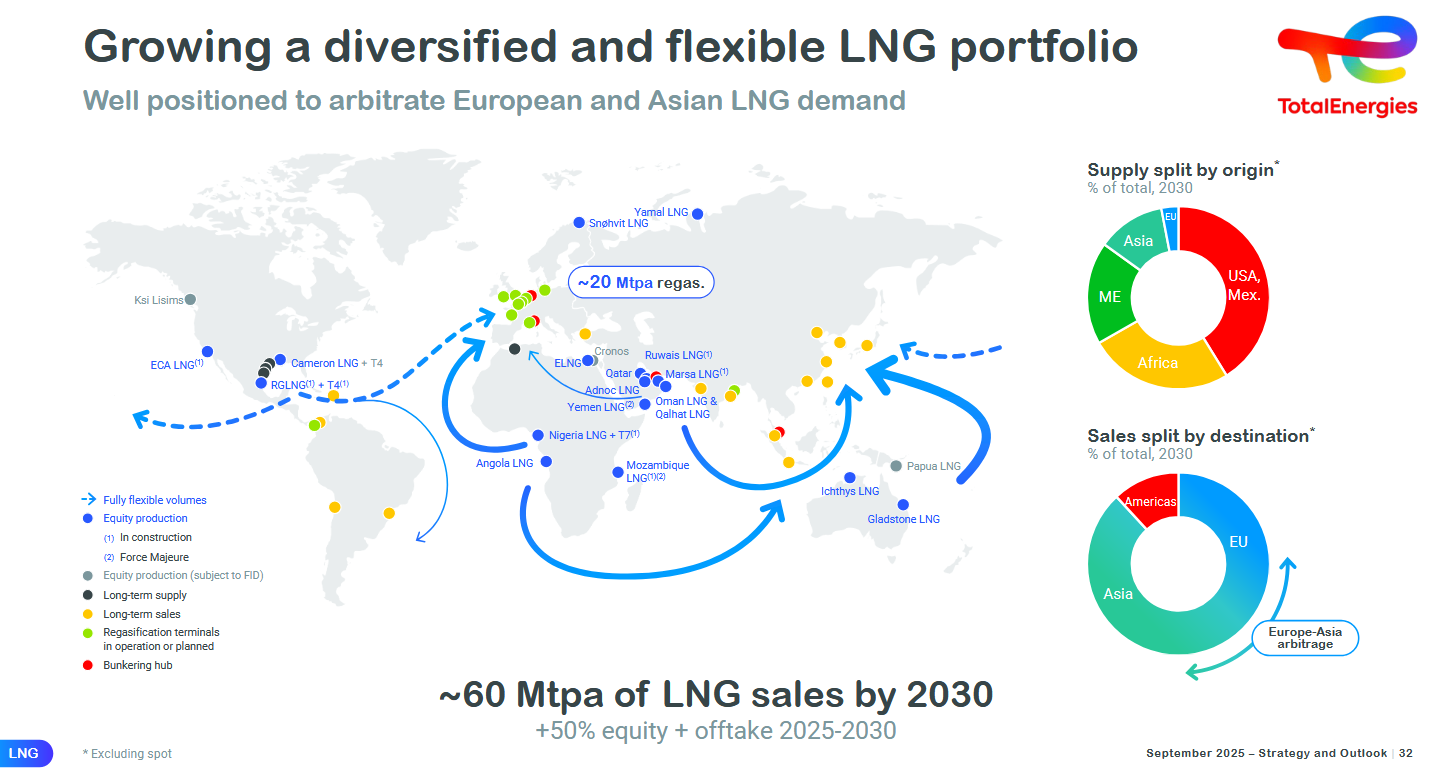 Growing a diversified and flexible LNG portfolio

Well positioned to arbitrate European and Asian LNG demand

TotalEnergies

Yamal LNG
Snøhvit LNG
~20 Mtpa regas.
Ksi Lisims
ECA LNG$^{(1)}$
Cameron LNG + T4
RGLNG$^{(1)}$ + T4$^{(1)}$
ELNG
Cronos
Ruwais LNG$^{(1)}$
Qatar
Marsa LNG$^{(1)}$
Adnoc LNG
Yemen LNG$^{(2)}$
Oman LNG & Qalhat LNG
Nigeria LNG + T7$^{(1)}$
Angola LNG
Mozambique LNG$^{(1)(2)}$
Papua LNG
Ichthys LNG
Gladstone LNG

Fully flexible volumes
Equity production
(1) In construction
(2) Force Majeure
Equity production (subject to FID)
Long-term supply
Long-term sales
Regasification terminals in operation or planned
Bunkering hub

Supply split by origin*
% of total, 2030
EU
Asia
ME
Africa
USA, Mex.

Sales split by destination*
% of total, 2030
Americas
EU
Asia
Europe-Asia arbitrage

~60 Mtpa of LNG sales by 2030
+50% equity + offtake 2025-2030

LNG
* Excluding spot
September 2025 – Strategy and Outlook | 32